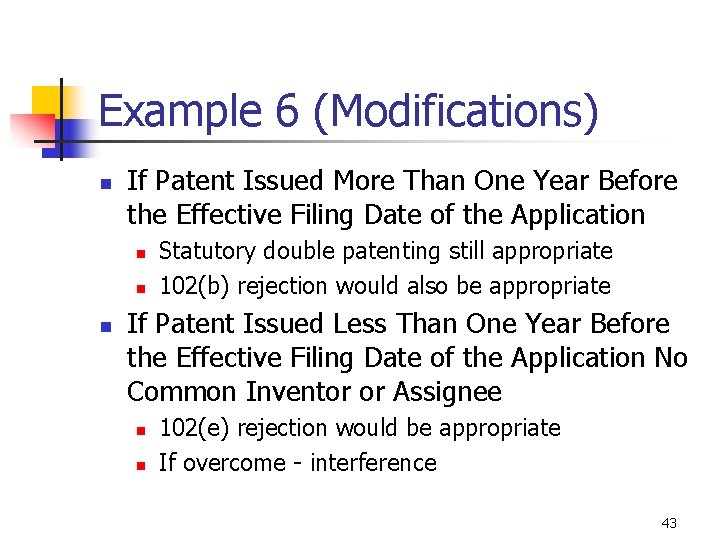 Example 6 (Modifications)

- If Patent Issued More Than One Year Before the Effective Filing Date of the Application
  - Statutory double patenting still appropriate
  - 102(b) rejection would also be appropriate
- If Patent Issued Less Than One Year Before the Effective Filing Date of the Application No Common Inventor or Assignee
  - 102(e) rejection would be appropriate
  - If overcome - interference

43